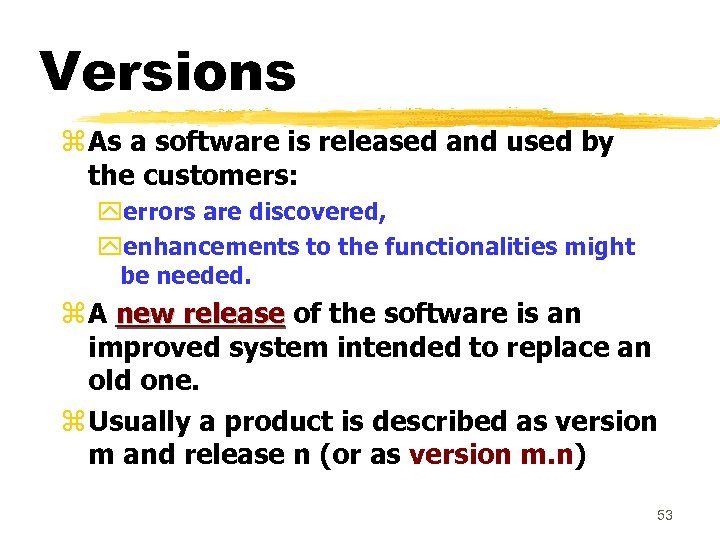 Versions

As a software is released and used by the customers:

errors are discovered,

enhancements to the functionalities might be needed.

A new release of the software is an improved system intended to replace an old one.

Usually a product is described as version m and release n (or as version m.n)

53